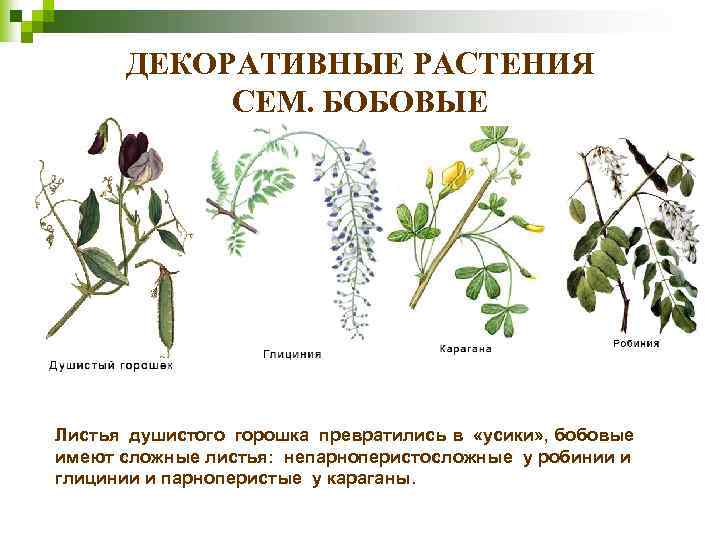 ДЕКОРАТИВНЫЕ РАСТЕНИЯ СЕМ. БОБОВЫЕ

Душистый горошек

Глициния

Карагана

Робиния

Листья душистого горошка превратились в «усики», бобовые имеют сложные листья: непарноперистосложные у робинии и глицинии и парноперистые у караганы.